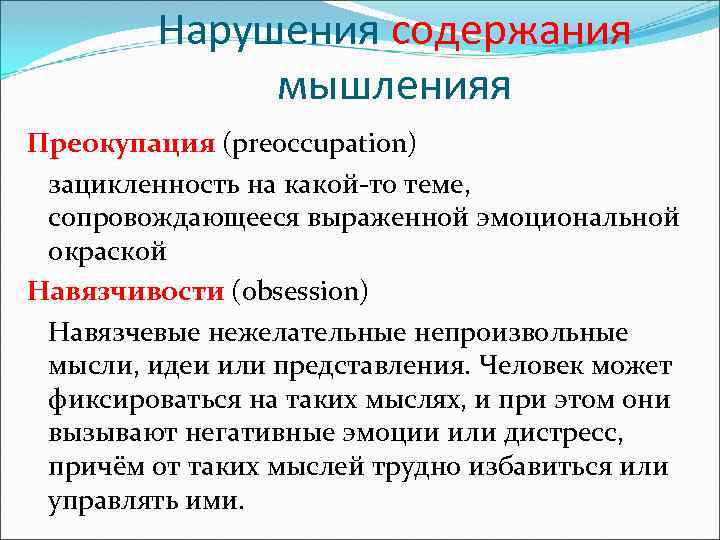 Нарушения содержания мышленияя

Преокупация (preoccupation)

зацикленность на какой-то теме, сопровождающееся выраженной эмоциональной окраской

Навязчивости (obsession)

Навязчевые нежелательные непроизвольные мысли, идеи или представления. Человек может фиксироваться на таких мыслях, и при этом они вызывают негативные эмоции или дистресс, причём от таких мыслей трудно избавиться или управлять ими.